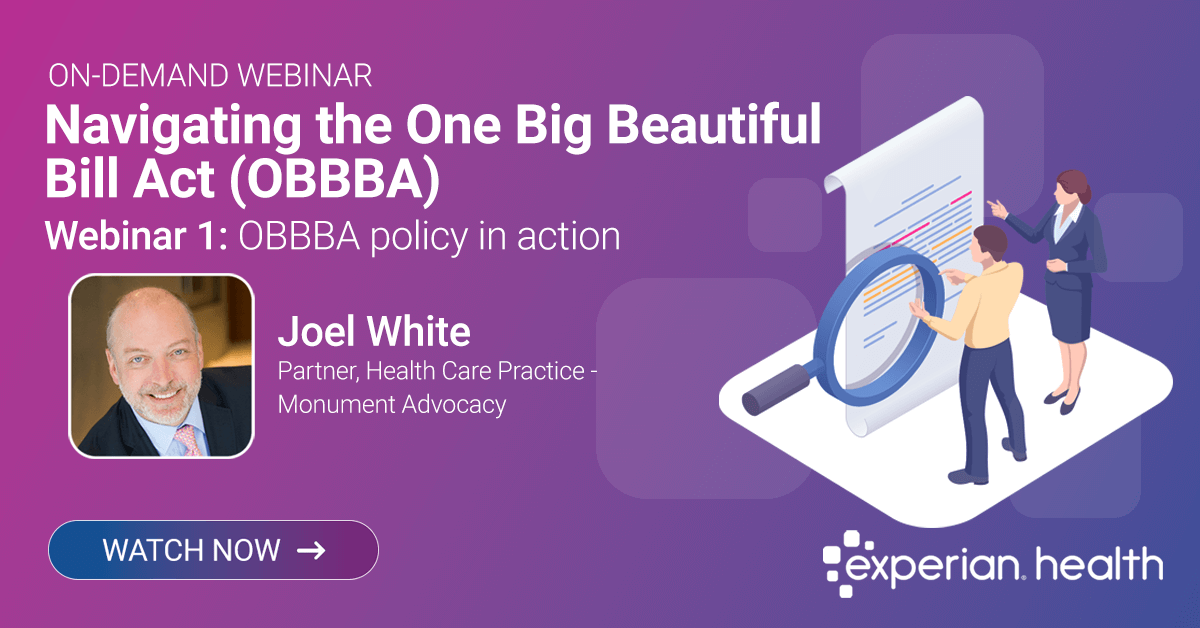 ON-DEMAND WEBINAR

Navigating the One Big Beautiful Bill Act (OBBBA)

Webinar 1: OBBBA policy in action

Joel White

Partner, Health Care Practice - Monument Advocacy

WATCH NOW →

experian. health